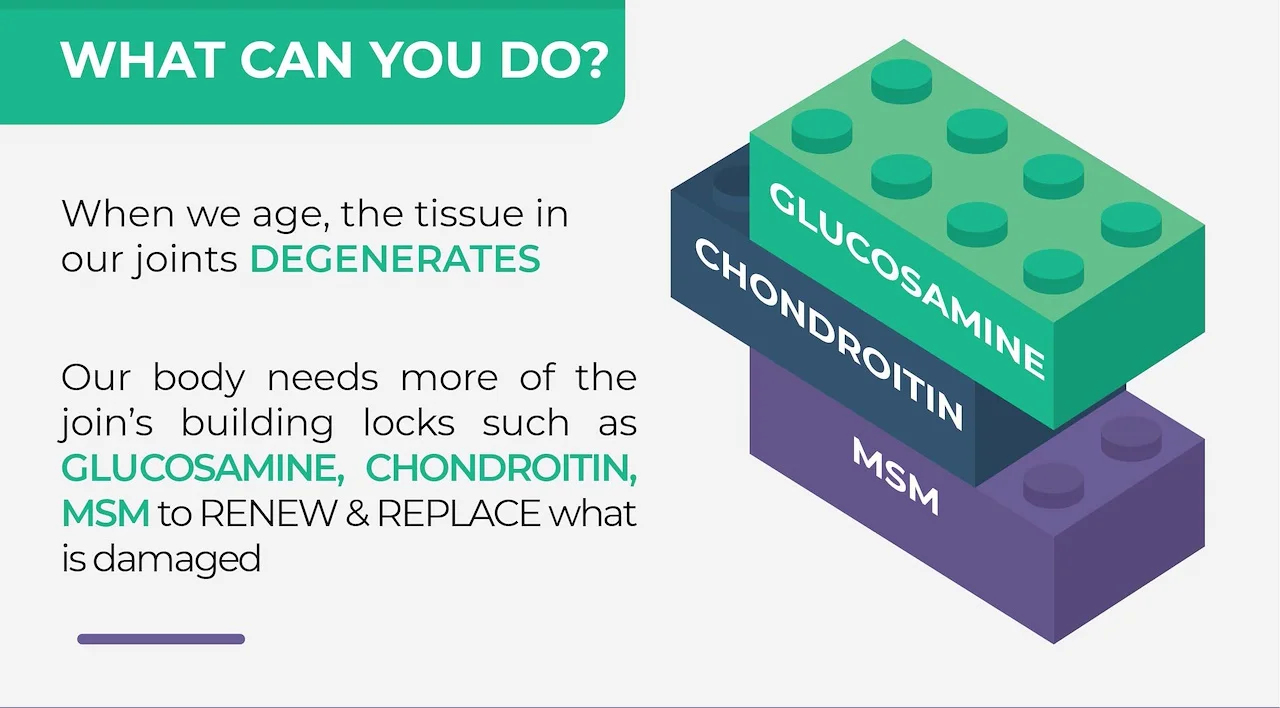 WHAT CAN YOU DO?

When we age, the tissue in our joints DEGENERATES

Our body needs more of the join's building locks such as GLUCOSAMINE, CHONDROITIN, MSM to RENEW & REPLACE what is damaged

GLUCOSAMINE

CHONDROITIN

MSM